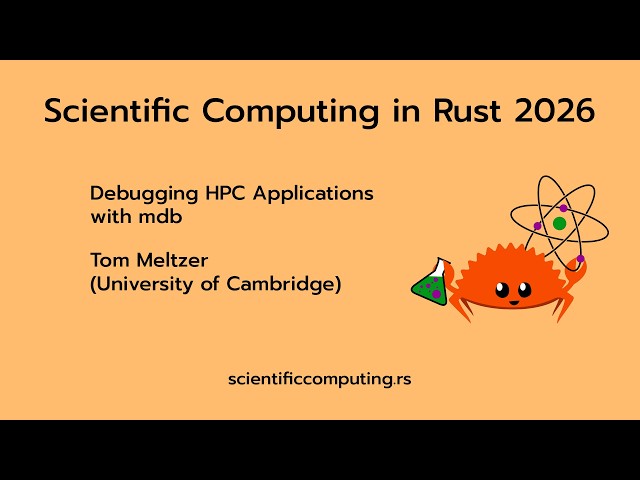 Scientific Computing in Rust 2026

Debugging HPC Applications with mdb

Tom Meltzer
(University of Cambridge)

scientificcomputing.rs